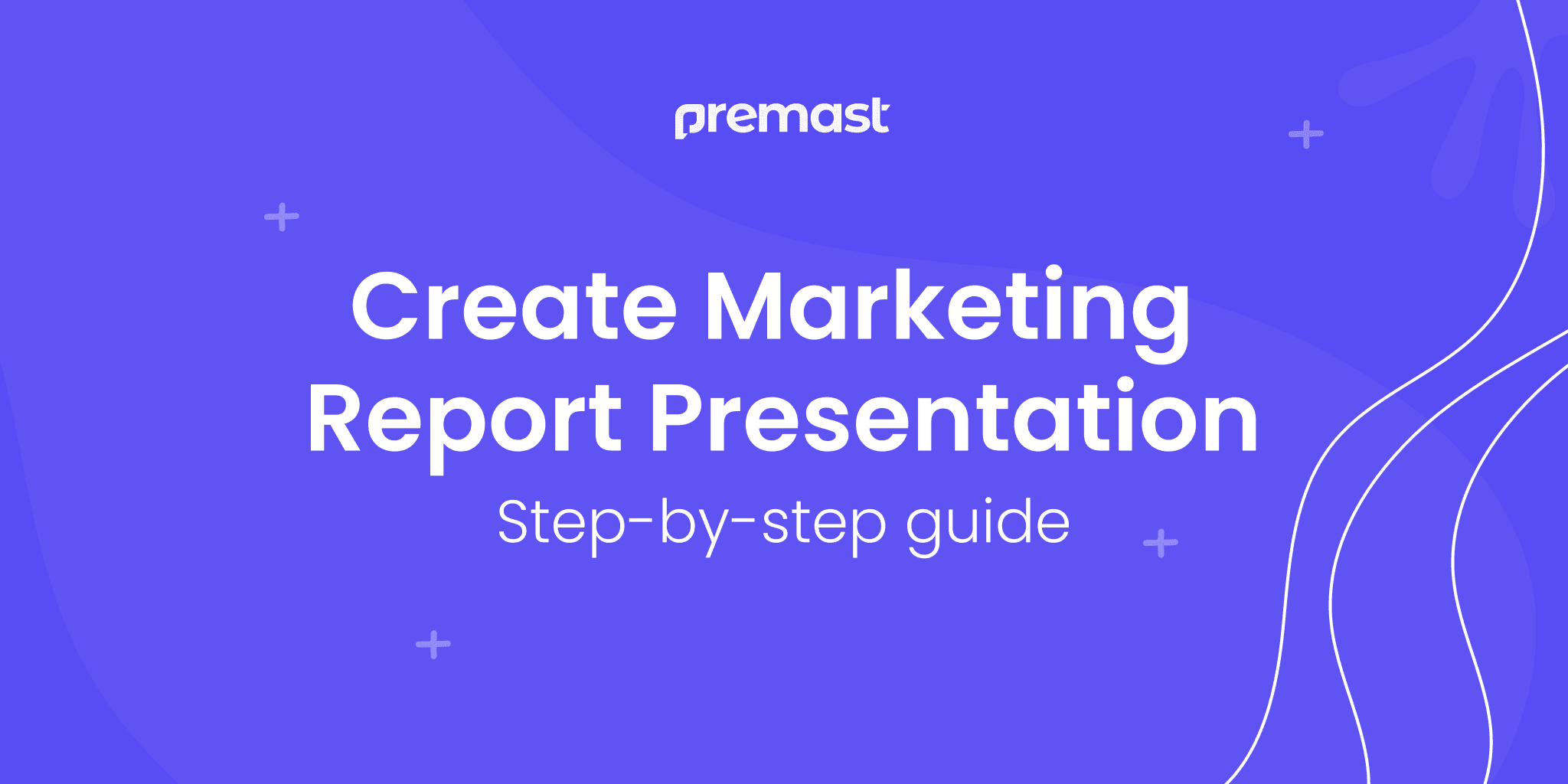 premast

Create Marketing Report Presentation

Step-by-step guide